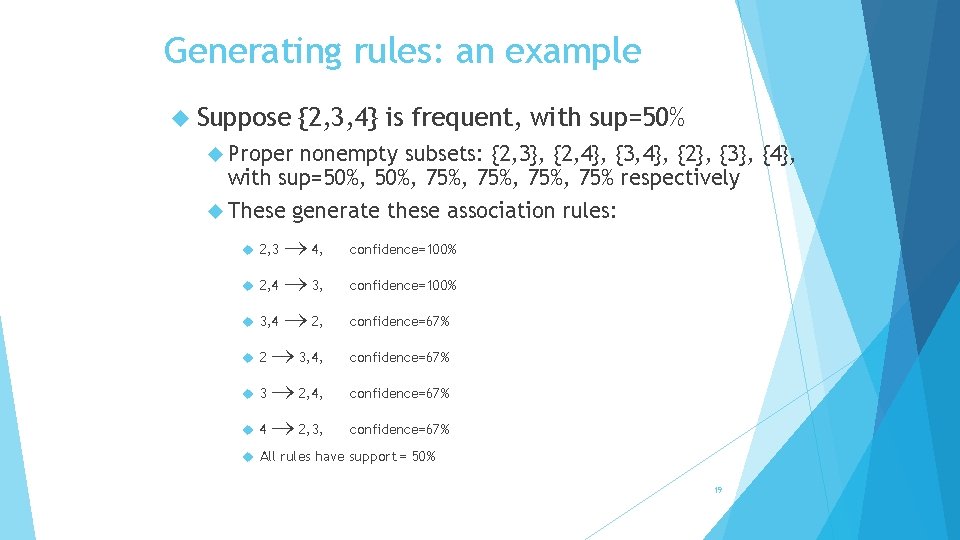 Generating rules: an example

Suppose {2,3,4} is frequent, with sup=50%

Proper nonempty subsets: {2,3}, {2,4}, {3,4}, {2}, {3}, {4}, with sup=50%, 50%, 75%, 75%, 75%, 75% respectively

These generate these association rules:

2,3 $\rightarrow$ 4, confidence=100%

2,4 $\rightarrow$ 3, confidence=100%

3,4 $\rightarrow$ 2, confidence=67%

2 $\rightarrow$ 3,4, confidence=67%

3 $\rightarrow$ 2,4, confidence=67%

4 $\rightarrow$ 2,3, confidence=67%

All rules have support = 50%

19